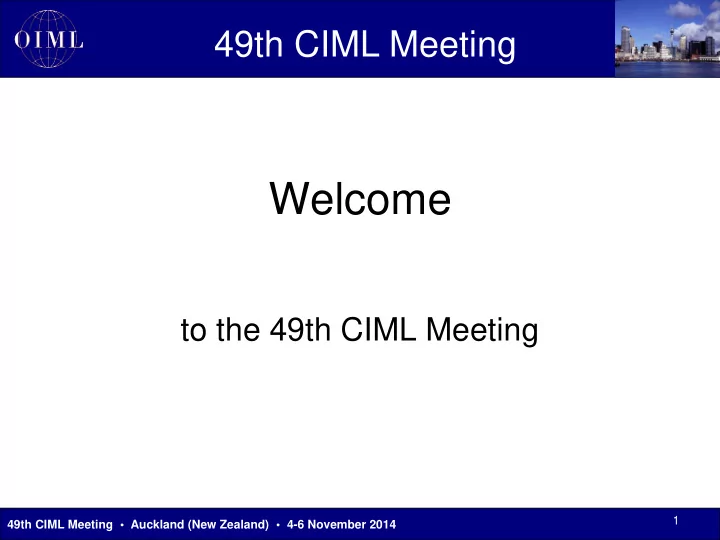 OIML

49th CIML Meeting

Welcome

to the 49th CIML Meeting

49th CIML Meeting • Auckland (New Zealand) • 4-6 November 2014

1